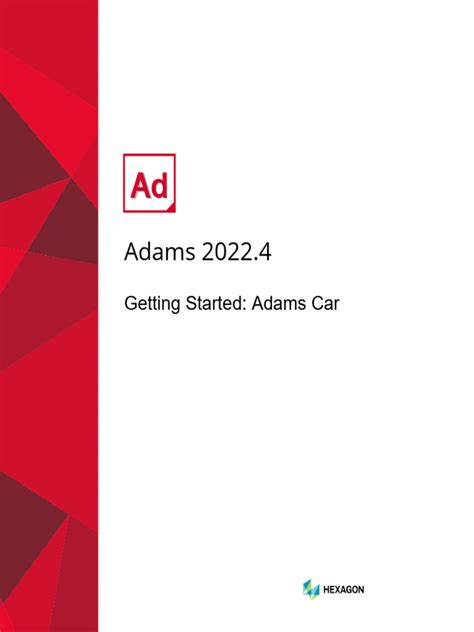 Ad

Adams 2022.4

Getting Started: Adams Car

HEXAGON